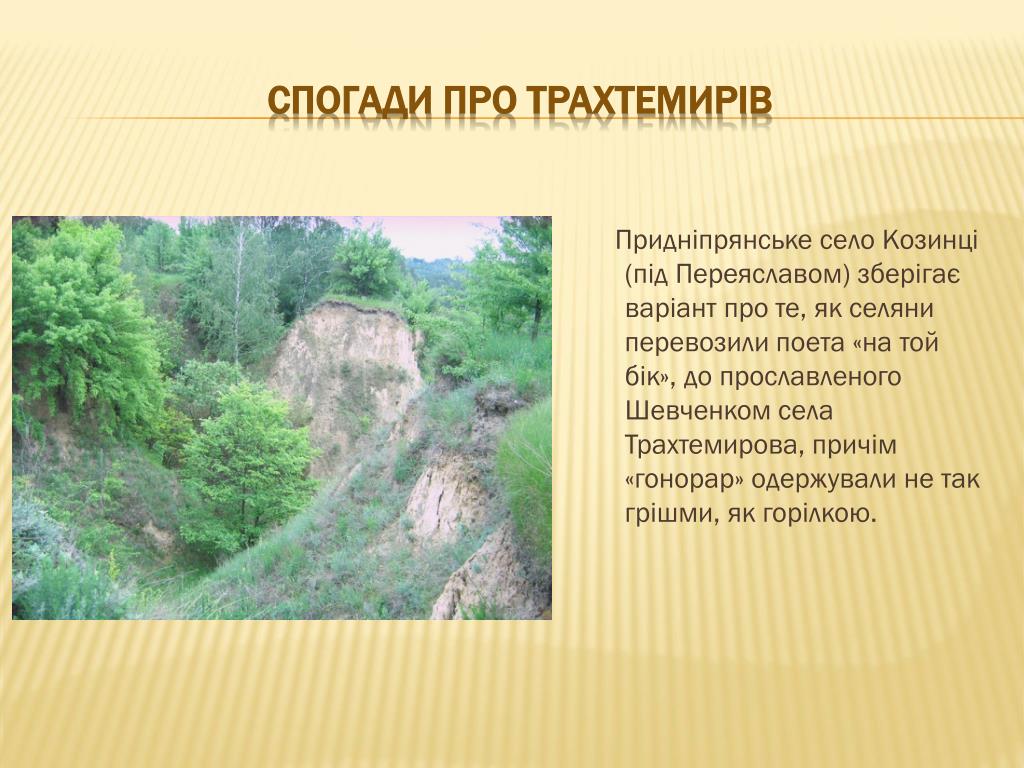 СПОГАДИ ПРО ТРАХТЕМИРІВ

Придніпрянське село Козинці (під Переяславом) зберігає варіант про те, як селяни перевозили поета «на той бік», до прославленого Шевченком села Трахтемирова, причім «гонорар» одержували не так грішми, як горілкою.